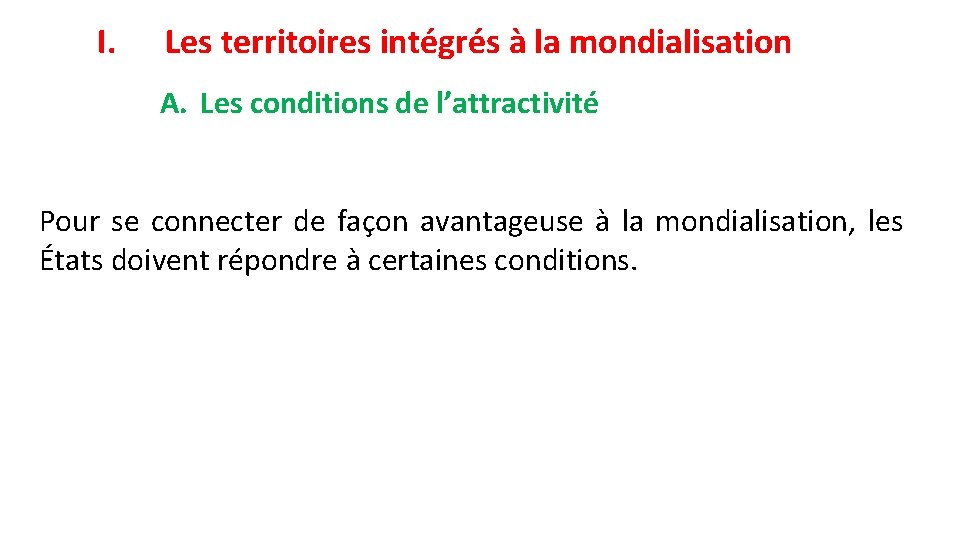 I. Les territoires intégrés à la mondialisation

A. Les conditions de l’attractivité

Pour se connecter de façon avantageuse à la mondialisation, les États doivent répondre à certaines conditions.